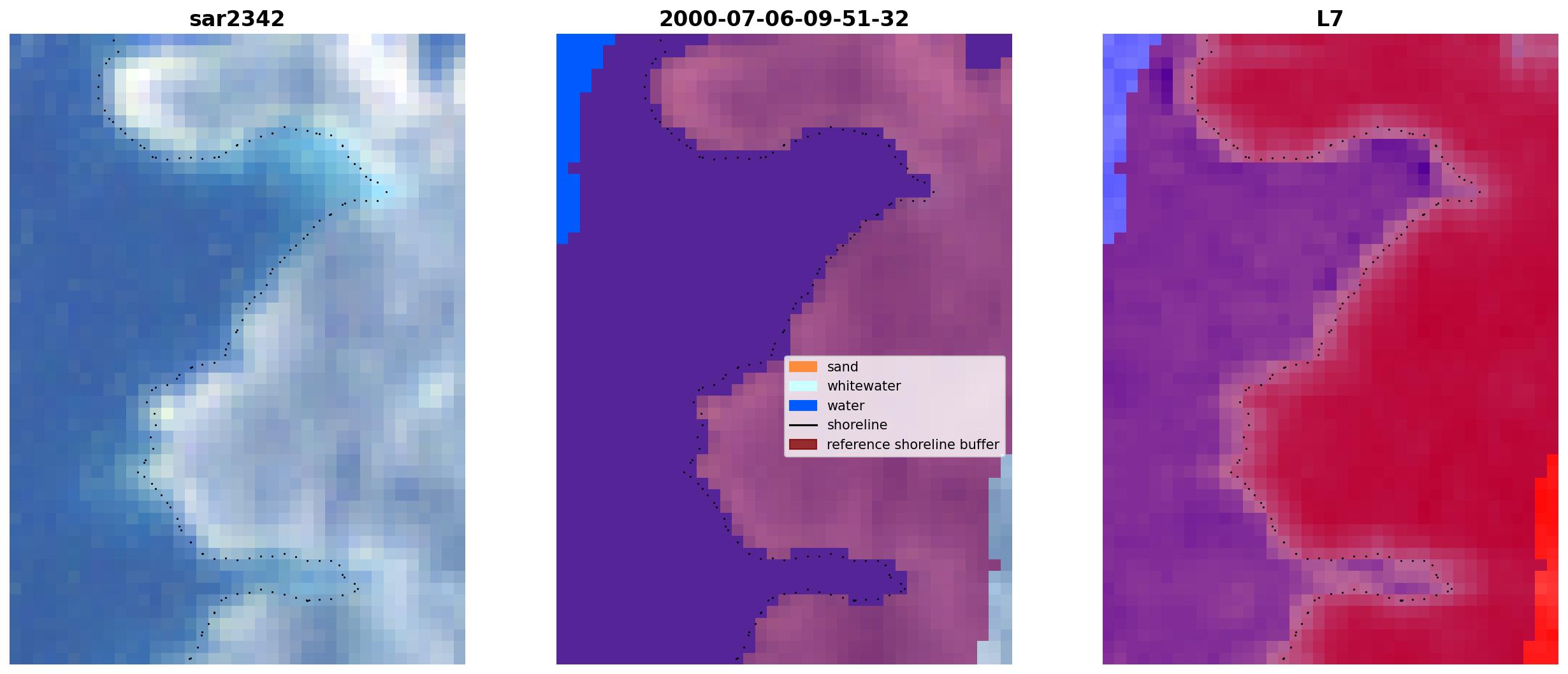 sar2342

2000-07-06-09-51-32

sand
whitewater
water
shoreline
reference shoreline buffer

L7